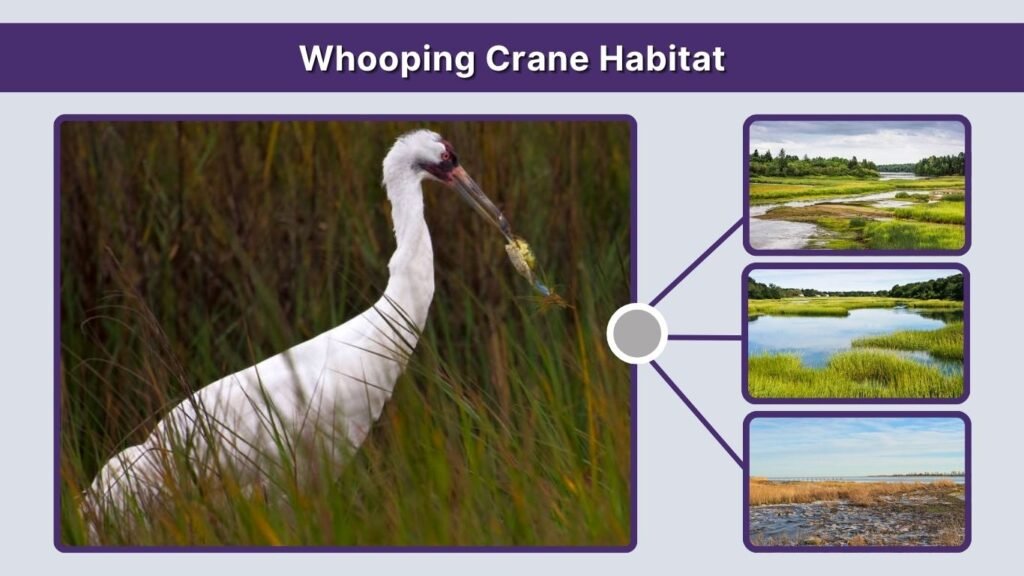 Whooping Crane Habitat